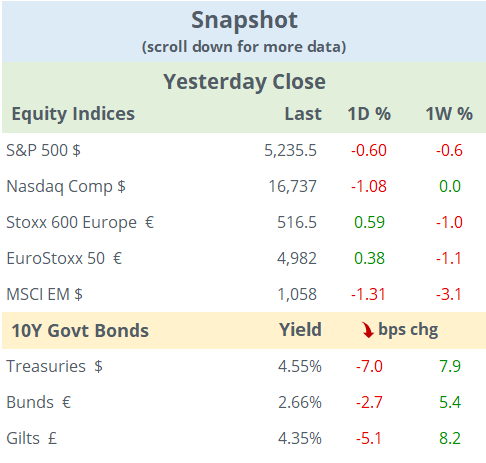 Snapshot
(scroll down for more data)

Yesterday Close

| Equity Indices | Last | 1D % | 1W % |
|---|---|---|---|
| S&P 500 $ | 5,235.5 | -0.60 | -0.6 |
| Nasdaq Comp $ | 16,737 | -1.08 | 0.0 |
| Stoxx 600 Europe € | 516.5 | 0.59 | -1.0 |
| EuroStoxx 50 € | 4,982 | 0.38 | -1.1 |
| MSCI EM $ | 1,058 | -1.31 | -3.1 |
| 10Y Govt Bonds | Yield | bps chg | |
| Treasuries $ | 4.55% | -7.0 | 7.9 |
| Bunds € | 2.66% | -2.7 | 5.4 |
| Gilts £ | 4.35% | -5.1 | 8.2 |